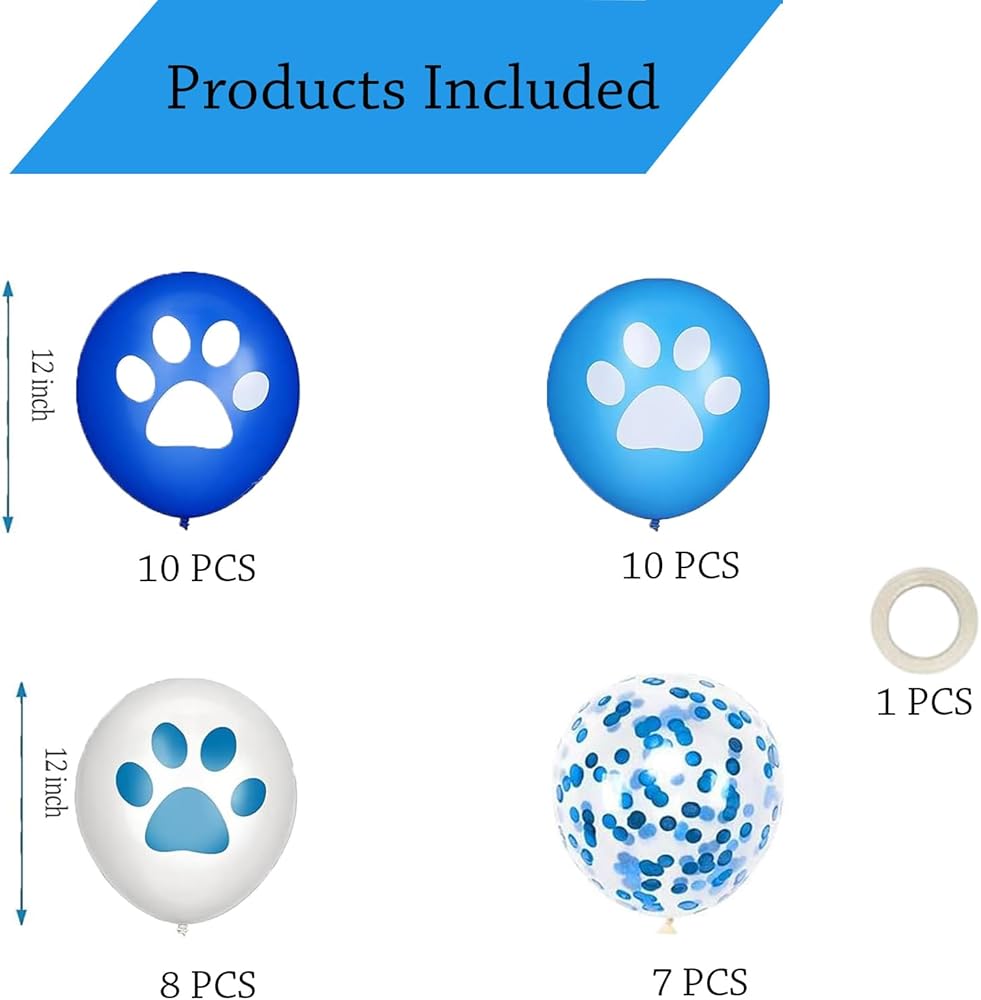 Products Included

12 inch

10 PCS

10 PCS

1 PCS

12 inch

8 PCS

7 PCS